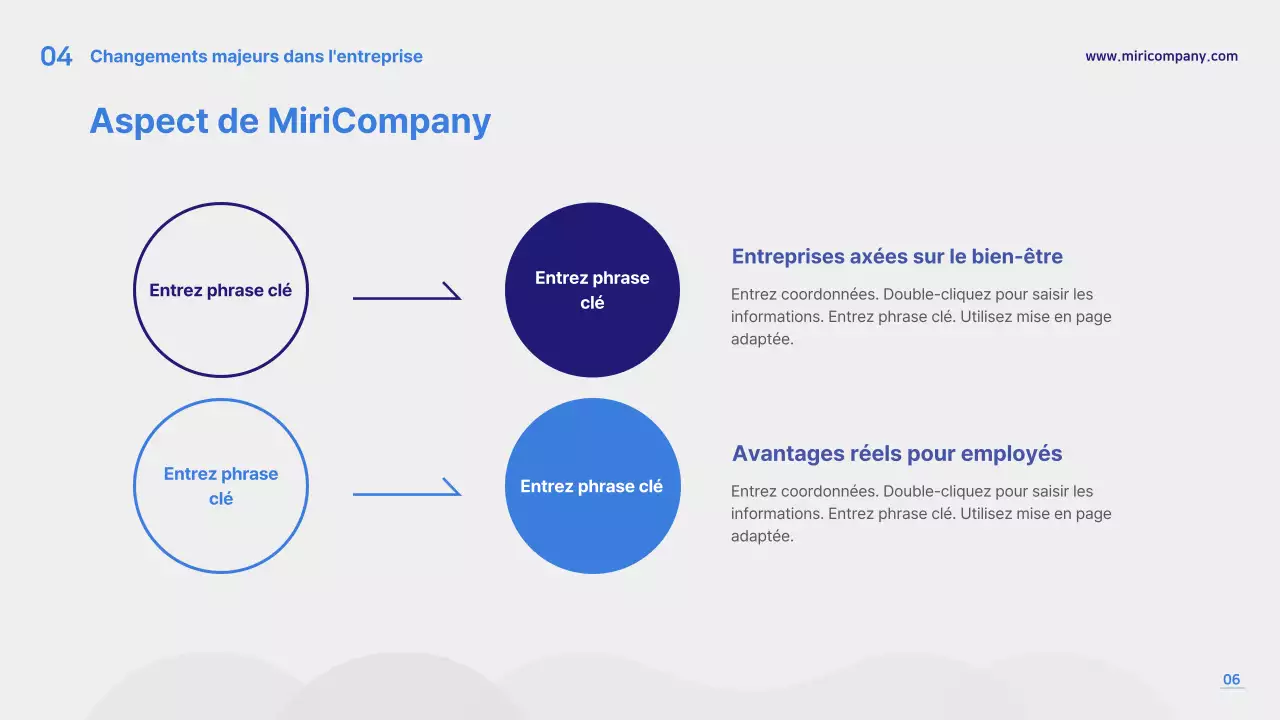 04 Changements majeurs dans l'entreprise

www.miricompany.com

Aspect de MiriCompany

Entrez phrase clé

Entrez phrase clé

Entreprises axées sur le bien-être

Entrez coordonnées. Double-cliquez pour saisir les informations. Entrez phrase clé. Utilisez mise en page adaptée.

Entrez phrase clé

Entrez phrase clé

Avantages réels pour employés

Entrez coordonnées. Double-cliquez pour saisir les informations. Entrez phrase clé. Utilisez mise en page adaptée.

06